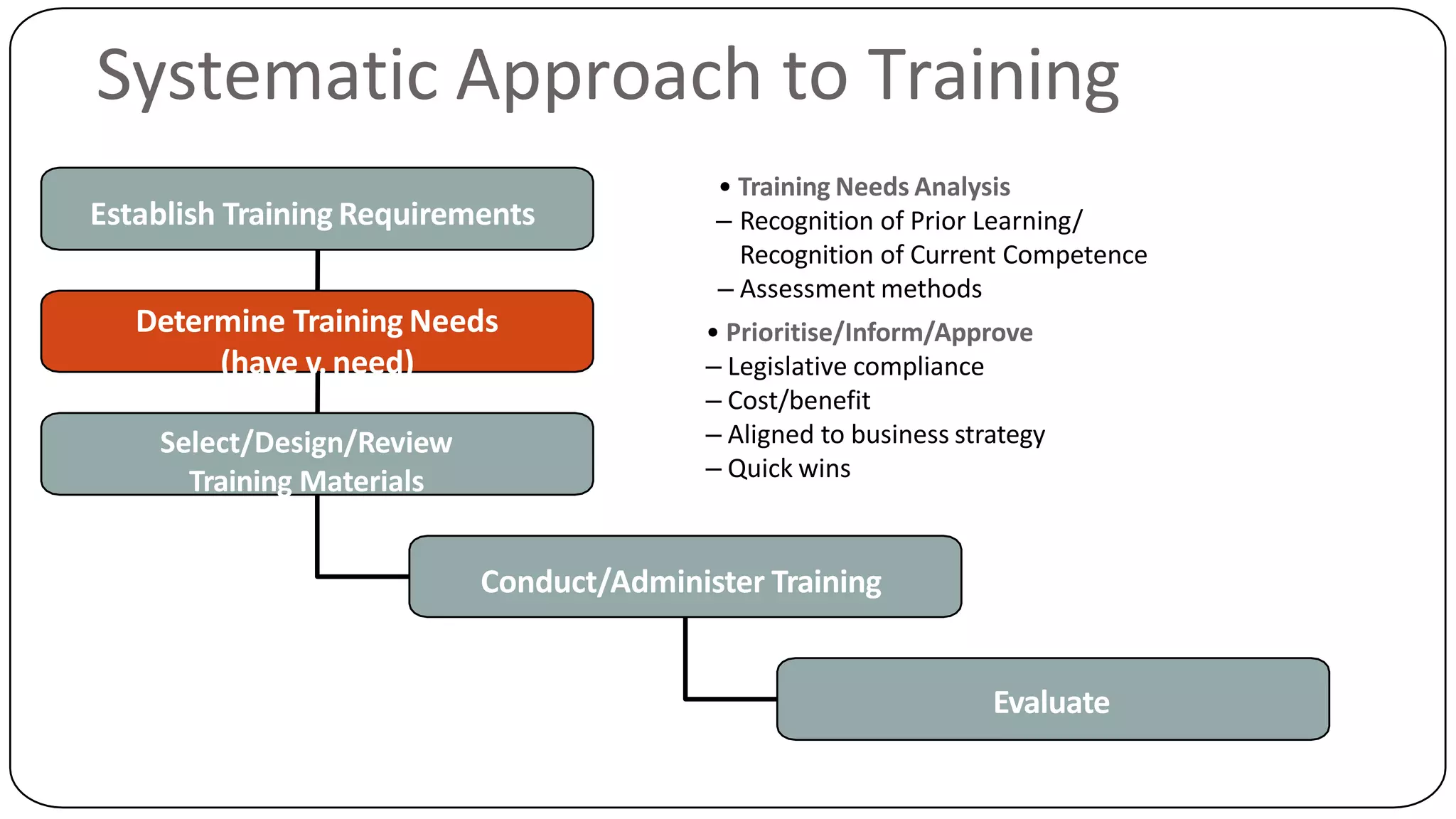 Systematic Approach to Training

Establish Training Requirements

Determine Training Needs (have v. need)

Select/Design/Review Training Materials

Conduct/Administer Training

Evaluate

• Training Needs Analysis
– Recognition of Prior Learning/ Recognition of Current Competence
– Assessment methods

• Prioritise/Inform/Approve
– Legislative compliance
– Cost/benefit
– Aligned to business strategy
– Quick wins